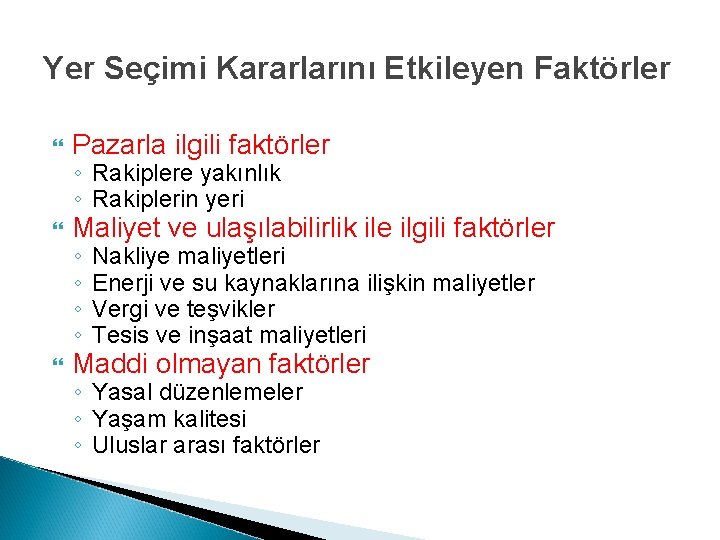 Yer Seçimi Kararlarını Etkileyen Faktörler

Pazarla ilgili faktörler
◦ Rakiplere yakınlık
◦ Rakiplerin yeri

Maliyet ve ulaşılabilirlik ile ilgili faktörler
◦ Nakliye maliyetleri
◦ Enerji ve su kaynaklarına ilişkin maliyetler
◦ Vergi ve teşvikler
◦ Tesis ve inşaat maliyetleri

Maddi olmayan faktörler
◦ Yasal düzenlemeler
◦ Yaşam kalitesi
◦ Uluslar arası faktörler